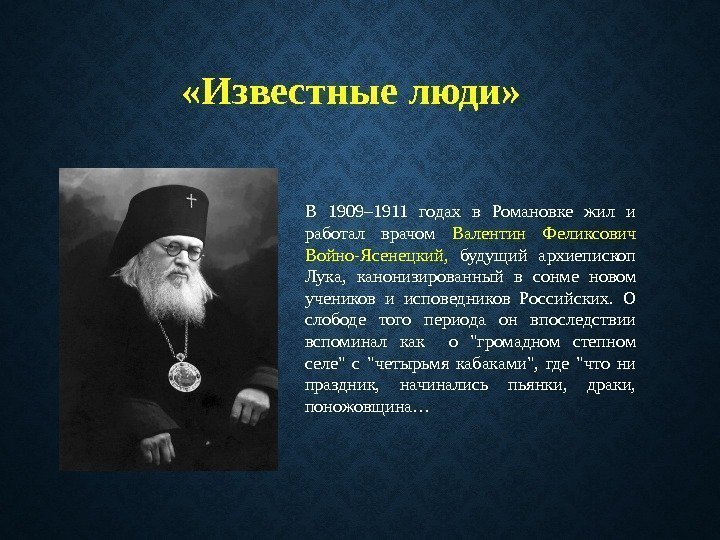 «Известные люди»

В 1909–1911 годах в Романовке жил и работал врачом Валентин Феликсович Войно-Ясенецкий, будущий архиепископ Лука, канонизированный в сонме новом учеников и исповедников Российских. О слободе того периода он впоследствии вспоминал как о "громадном степном селе" с "четырьмя кабаками", где "что ни праздник, начинались пьянки, драки, поножовщина…